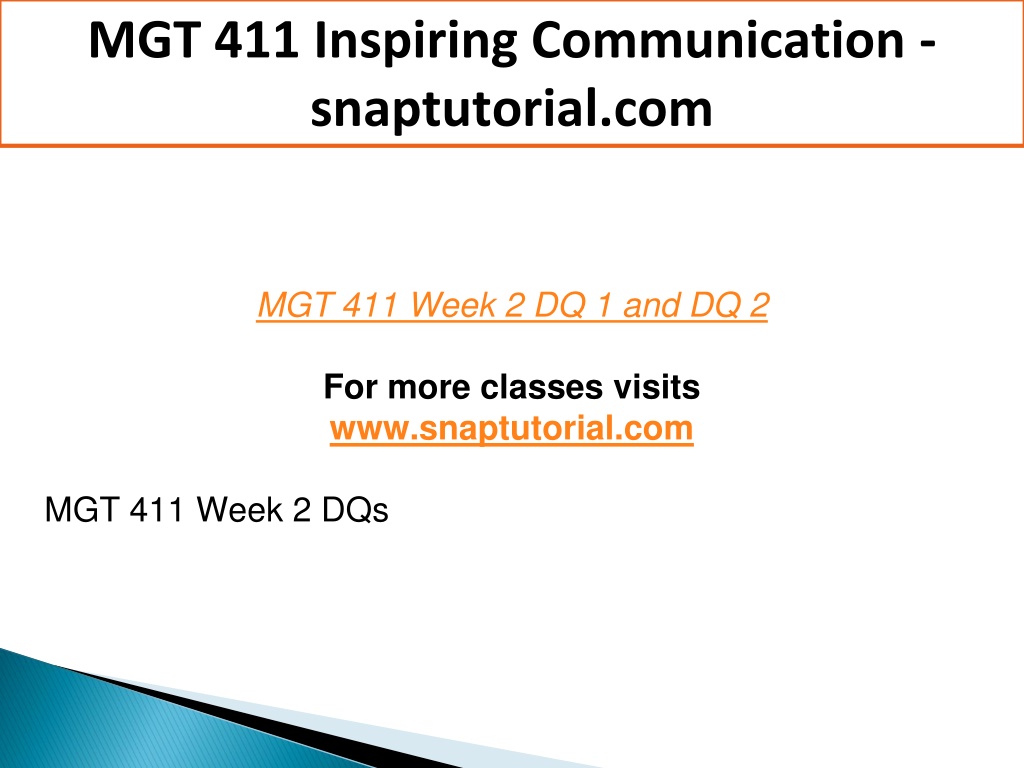 MGT 411 Inspiring Communication - snaptutorial.com

MGT 411 Week 2 DQ 1 and DQ 2

For more classes visits
www.snaptutorial.com

MGT 411 Week 2 DQs